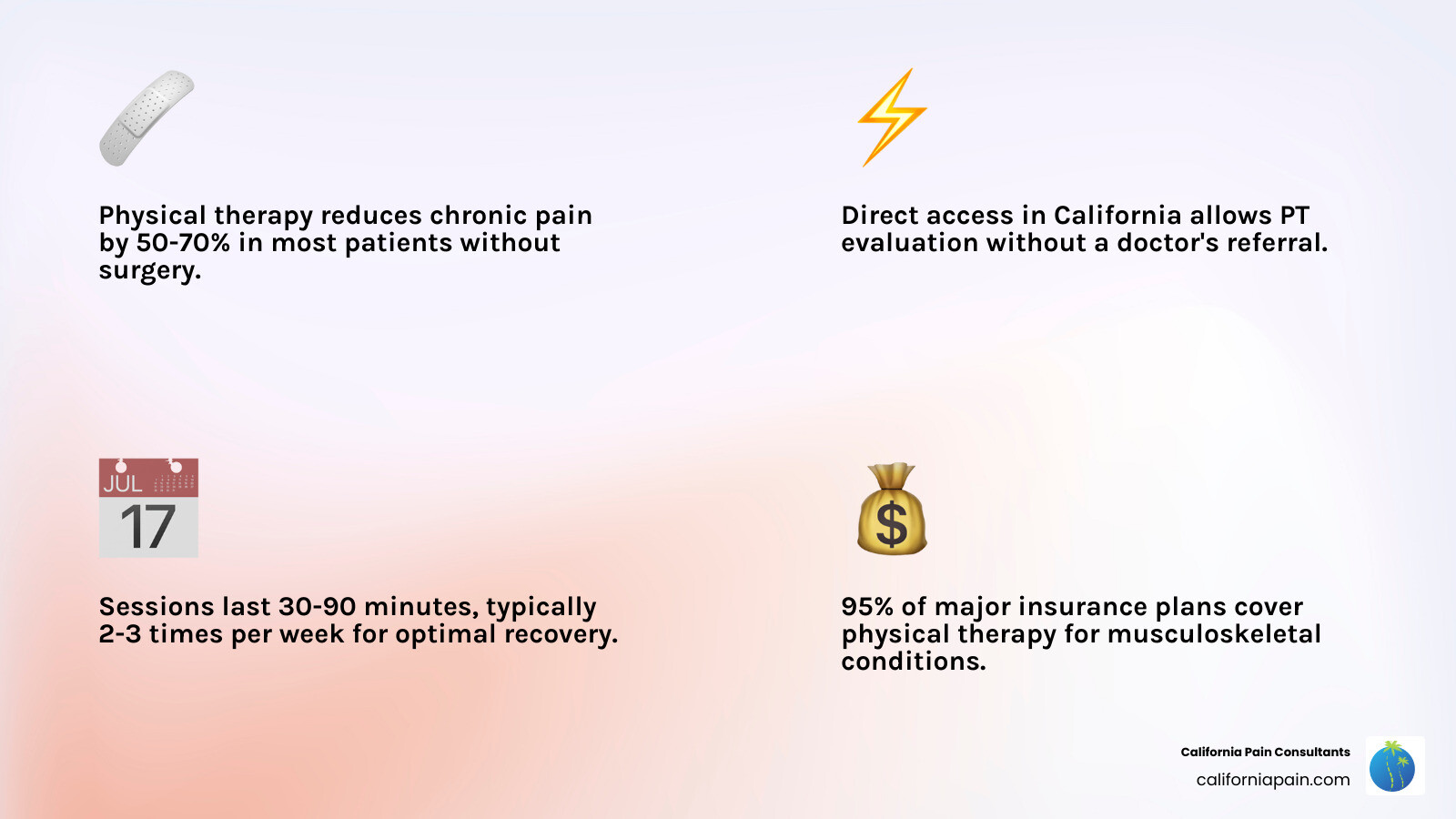 Physical therapy reduces chronic pain by 50-70% in most patients without surgery.

Direct access in California allows PT evaluation without a doctor's referral.

JUL
17

Sessions last 30-90 minutes, typically 2-3 times per week for optimal recovery.

$

95% of major insurance plans cover physical therapy for musculoskeletal conditions.

California Pain Consultants
californiapain.com